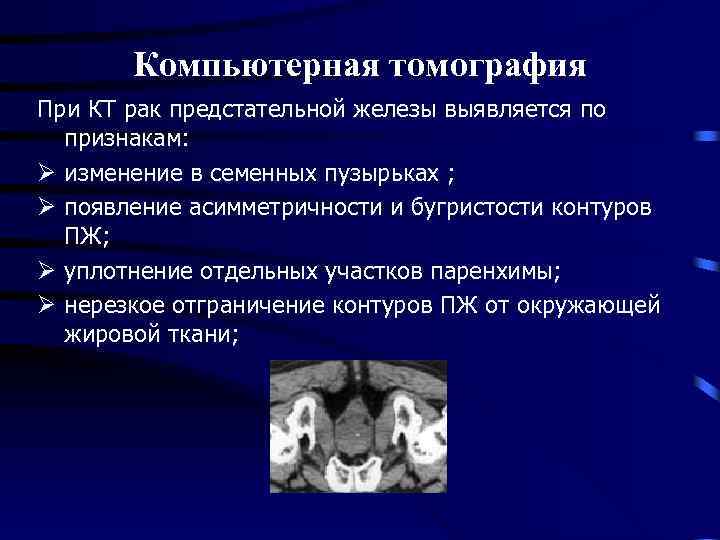 Компьютерная томография

При КТ рак предстательной железы выявляется по признакам:

➢ изменение в семенных пузырьках ;

➢ появление асимметричности и бугристости контуров ПЖ;

➢ уплотнение отдельных участков паренхимы;

➢ нерезкое отграничение контуров ПЖ от окружающей жировой ткани;